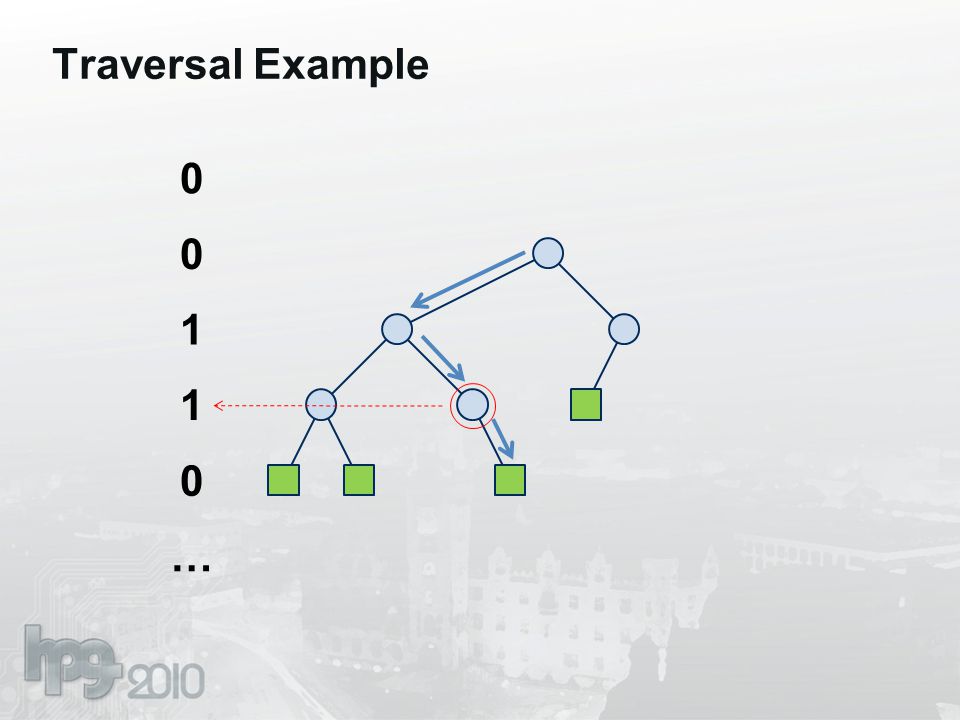 Traversal Example

0

0

1

1

0

…

hpg 2010